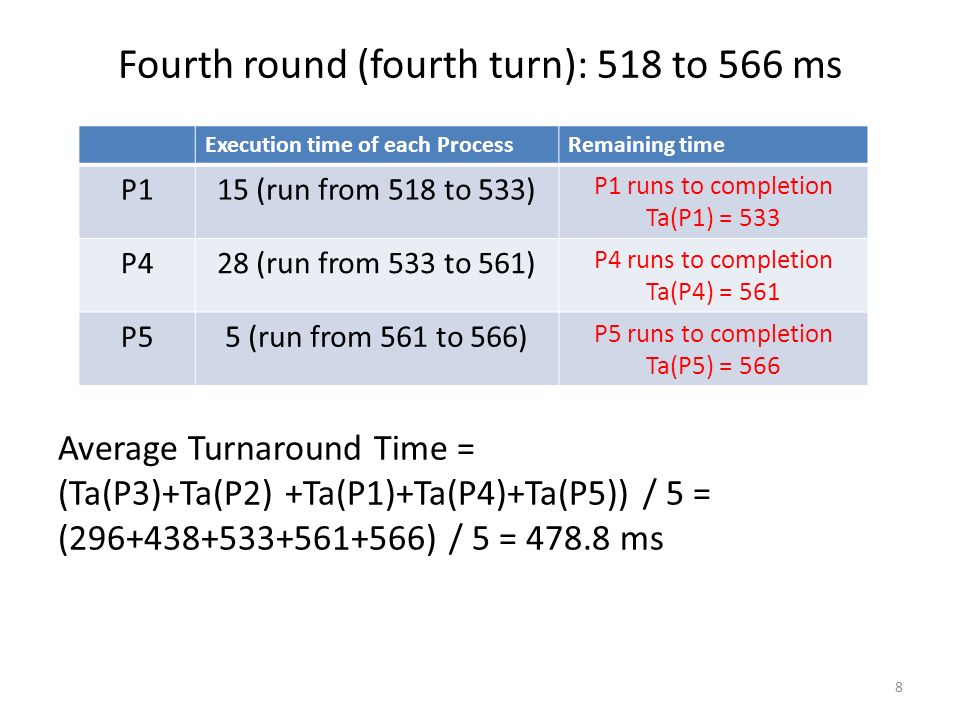 Fourth round (fourth turn): 518 to 566 ms

| | Execution time of each Process | Remaining time |
|---|---|---|
| P1 | 15 (run from 518 to 533) | P1 runs to completion Ta(P1) = 533 |
| P4 | 28 (run from 533 to 561) | P4 runs to completion Ta(P4) = 561 |
| P5 | 5 (run from 561 to 566) | P5 runs to completion Ta(P5) = 566 |

Average Turnaround Time =
(Ta(P3)+Ta(P2) +Ta(P1)+Ta(P4)+Ta(P5)) / 5 =
(296+438+533+561+566) / 5 = 478.8 ms

8